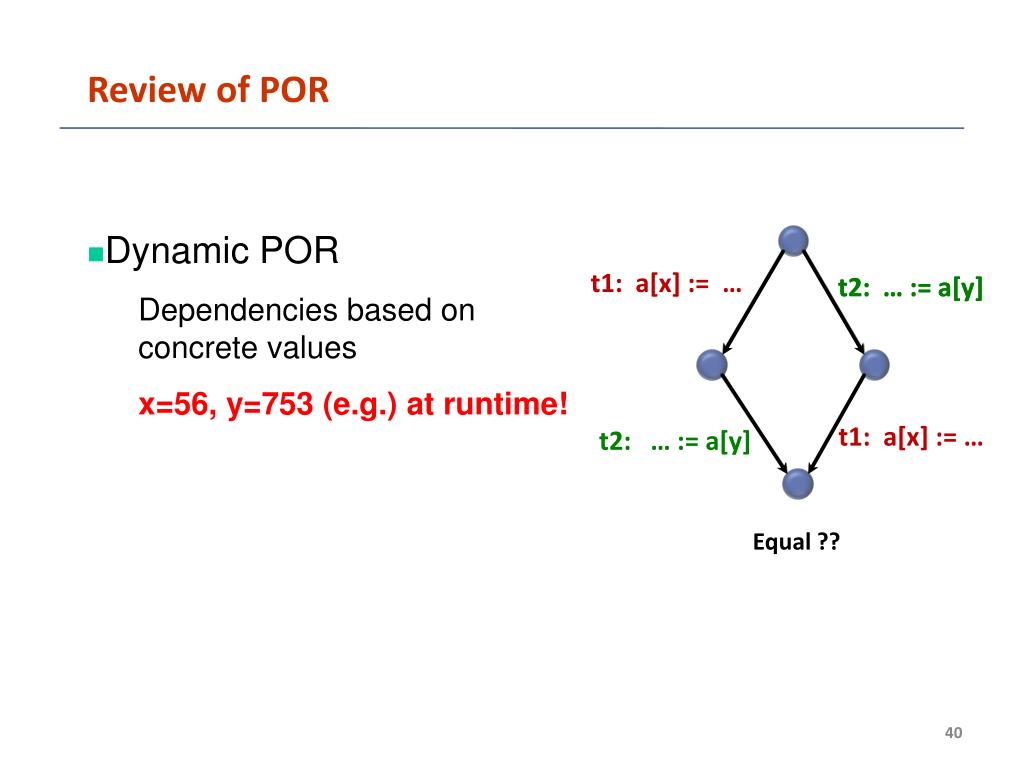 Review of POR

Dynamic POR

Dependencies based on concrete values

x=56, y=753 (e.g.) at runtime!

t1: a[x] := …

t2: … := a[y]

t2: … := a[y]

t1: a[x] := …

Equal ??

40